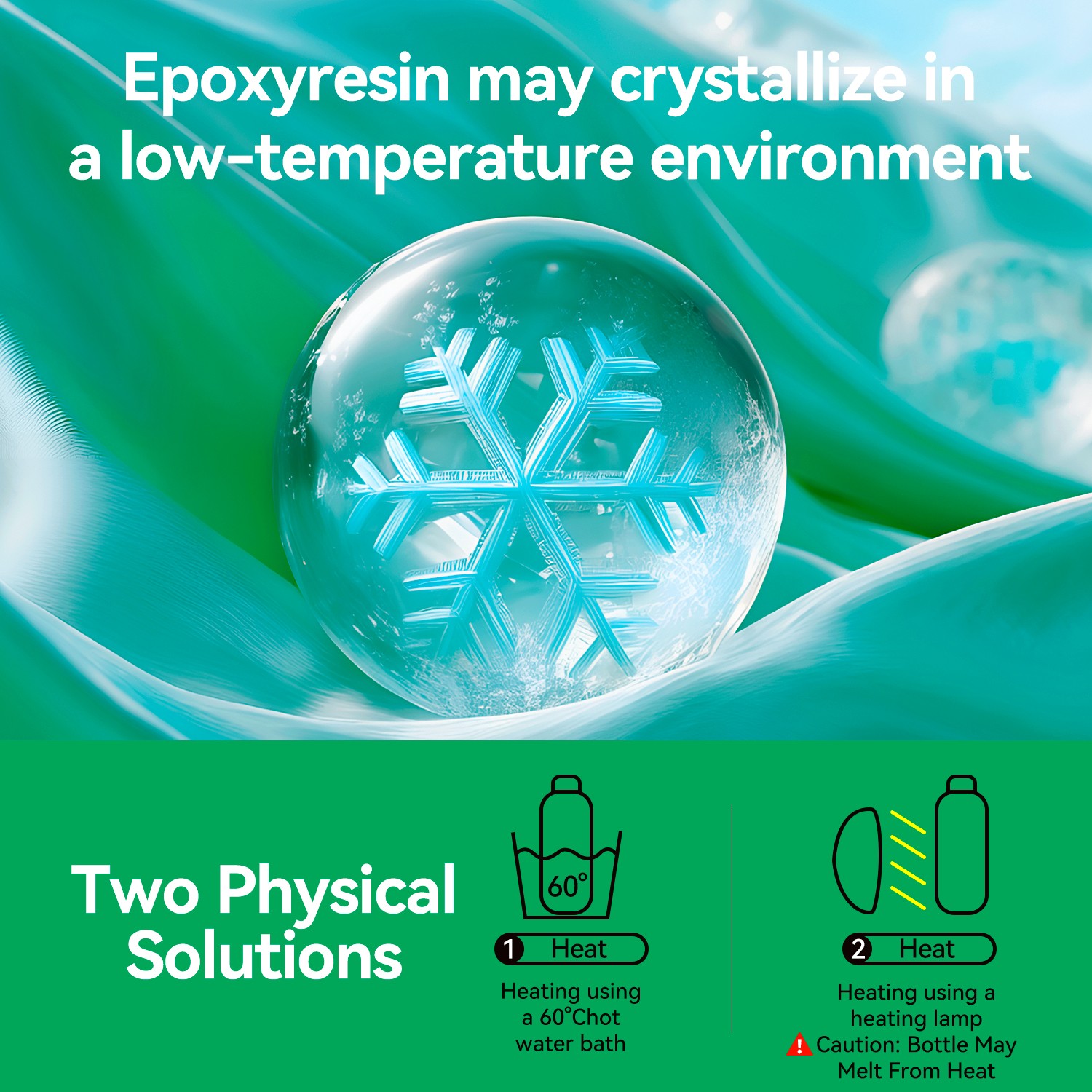 Epoxyresin may crystallize in a low-temperature environment

Two Physical Solutions

60°

1 Heat

Heating using a 60°Chot water bath

2 Heat

Heating using a heating lamp
Caution: Bottle May Melt From Heat